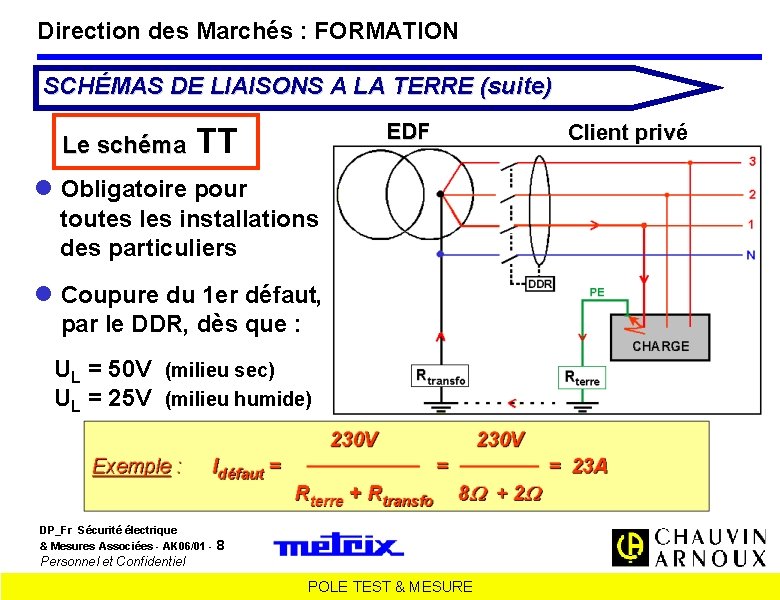 Direction des Marchés : FORMATION

SCHÉMAS DE LIAISONS A LA TERRE (suite)

Le schéma TT

Obligatoire pour toutes les installations des particuliers

Coupure du 1er défaut, par le DDR, dès que :

$U_L$ = 50V (milieu sec)
$U_L$ = 25V (milieu humide)

EDF

Client privé

3
2
1
N

DDR

PE

CHARGE

$R_{transfo}$

$R_{terre}$

Exemple : $I_{défaut} = \frac{230V}{R_{terre} + R_{transfo}} = \frac{230V}{8\Omega + 2\Omega} = 23A$

DP_Fr Sécurité électrique & Mesures Associées - AK06/01 - 8
Personnel et Confidentiel

metrix

CHAUVIN ARNOUX

POLE TEST & MESURE